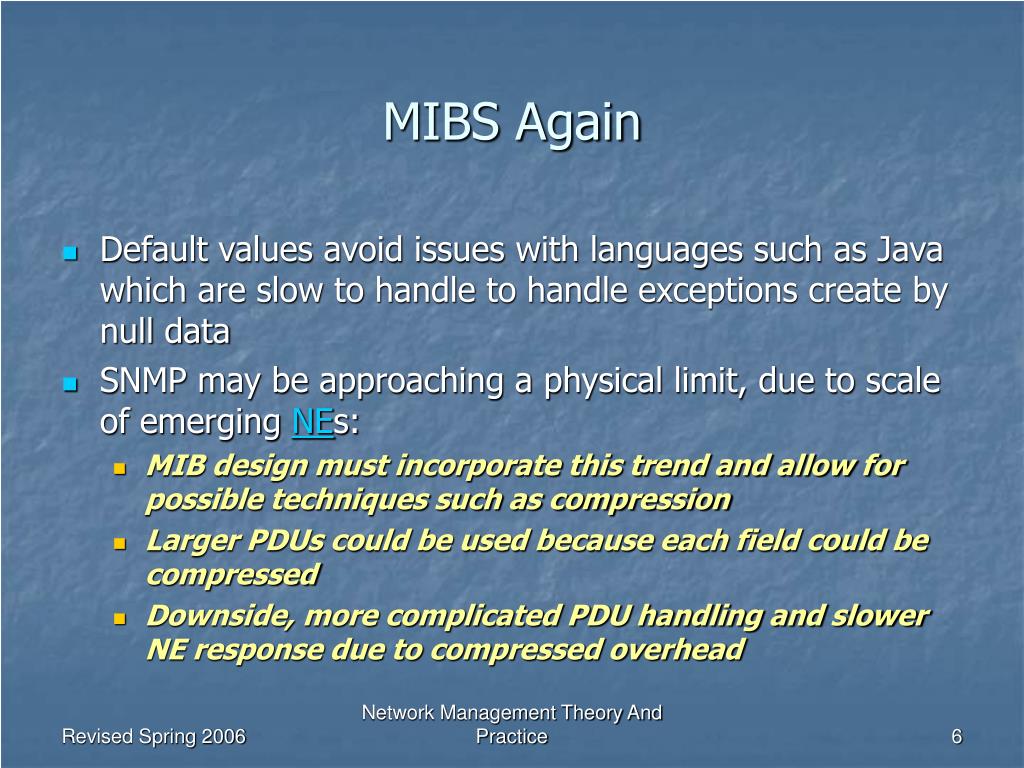 MIBS Again

Default values avoid issues with languages such as Java which are slow to handle to handle exceptions create by null data

SNMP may be approaching a physical limit, due to scale of emerging NEs:

MIB design must incorporate this trend and allow for possible techniques such as compression

Larger PDUs could be used because each field could be compressed

Downside, more complicated PDU handling and slower NE response due to compressed overhead

Revised Spring 2006

Network Management Theory And Practice

6